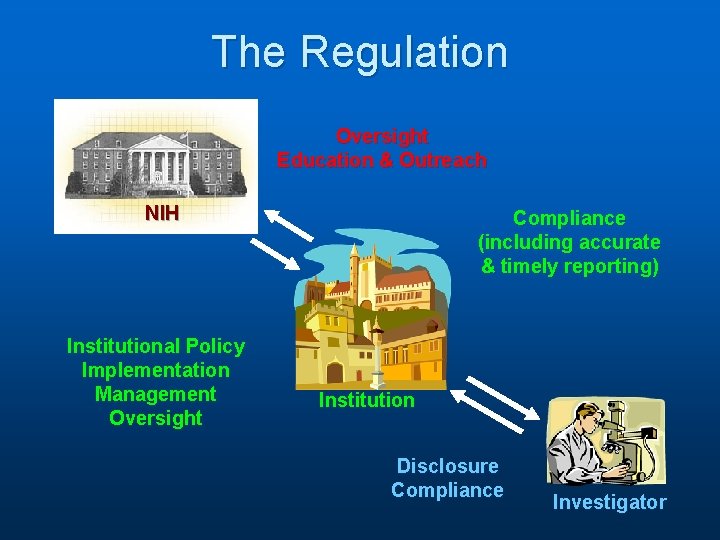 The Regulation

NIH

Oversight
Education & Outreach

Compliance
(including accurate
& timely reporting)

Institutional Policy
Implementation
Management
Oversight

Institution

Disclosure
Compliance

Investigator